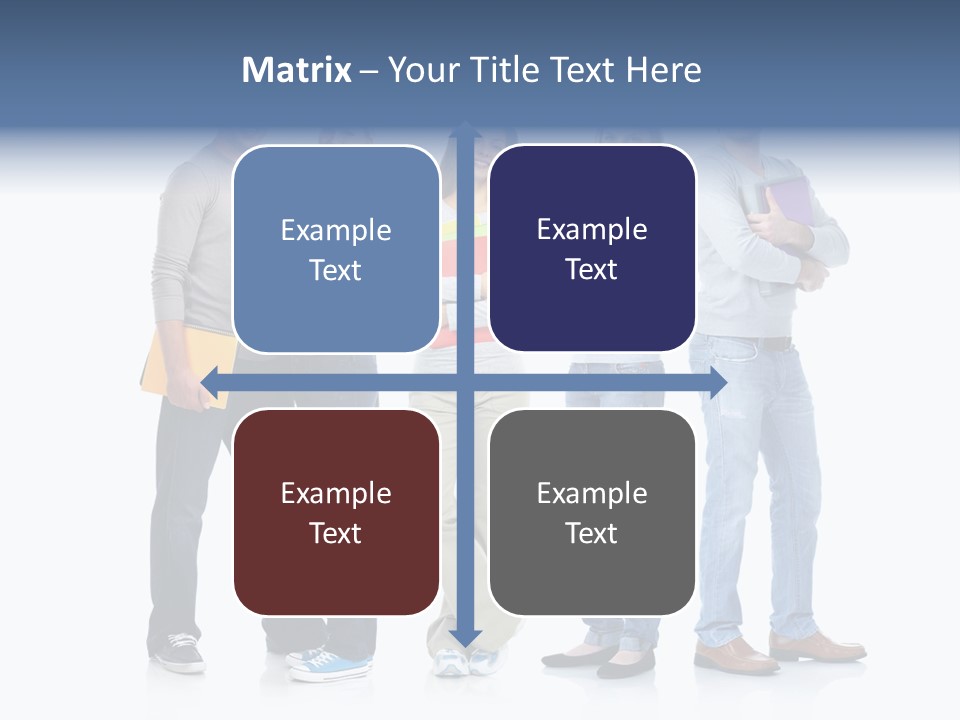 Matrix – Your Title Text Here

Example Text

Example Text

Example Text

Example Text